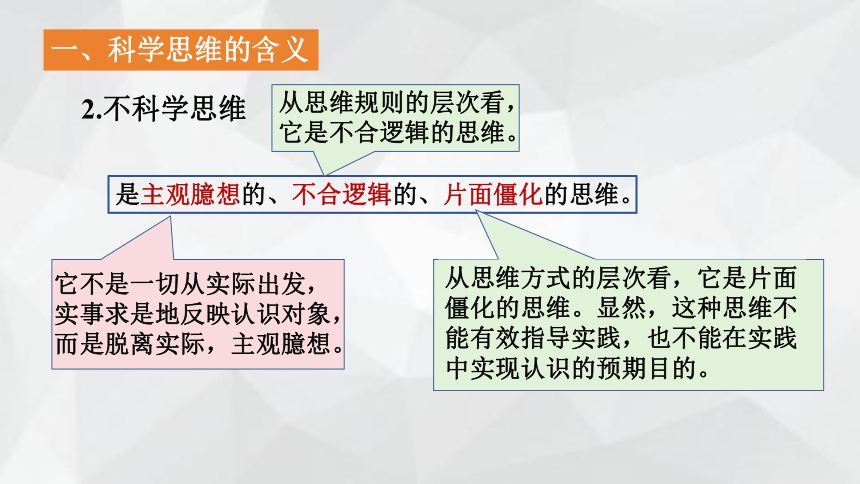 一、科学思维的含义

2.不科学思维

从思维规则的层次看，它是不合逻辑的思维。

是主观臆想的、不合逻辑的、片面僵化的思维。

它不是一切从实际出发，实事求是地反映认识对象，而是脱离实际，主观臆想。

从思维方式的层次看，它是片面僵化的思维。显然，这种思维不能有效指导实践，也不能在实践中实现认识的预期目的。